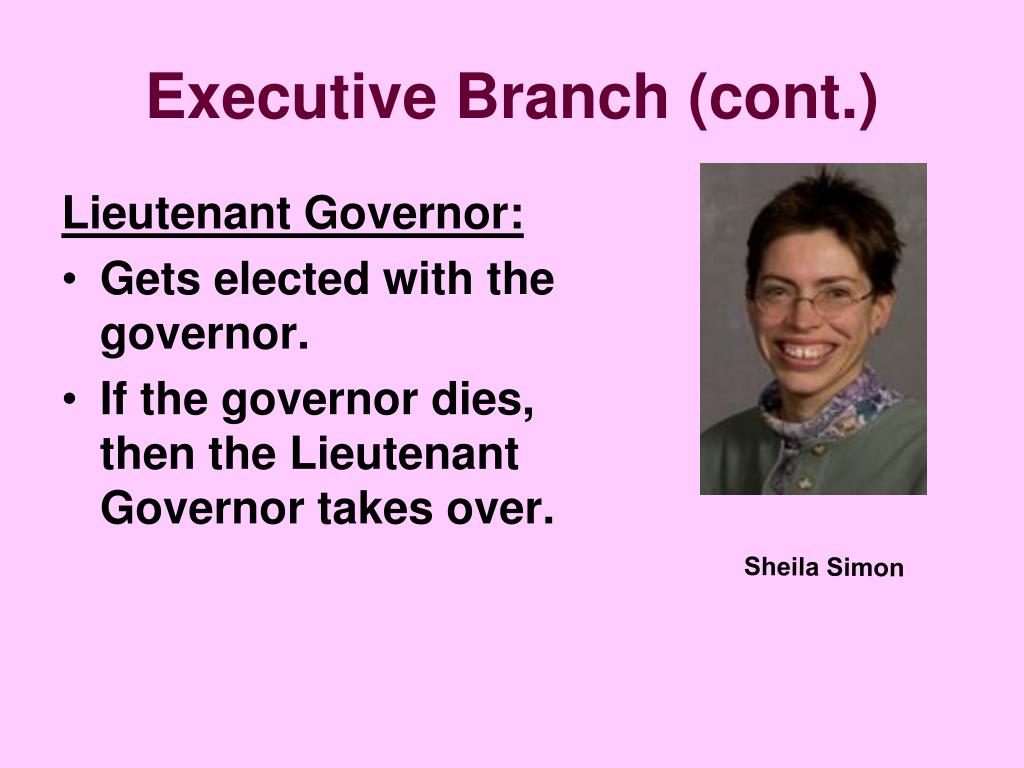 Executive Branch (cont.)

Lieutenant Governor:

• Gets elected with the governor.
• If the governor dies, then the Lieutenant Governor takes over.

Sheila Simon